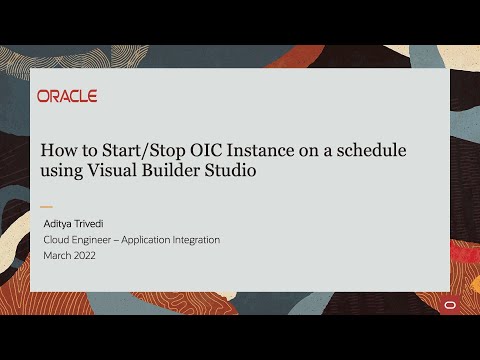 ORACLE

How to Start/Stop OIC Instance on a schedule using Visual Builder Studio

Aditya Trivedi
Cloud Engineer – Application Integration
March 2022